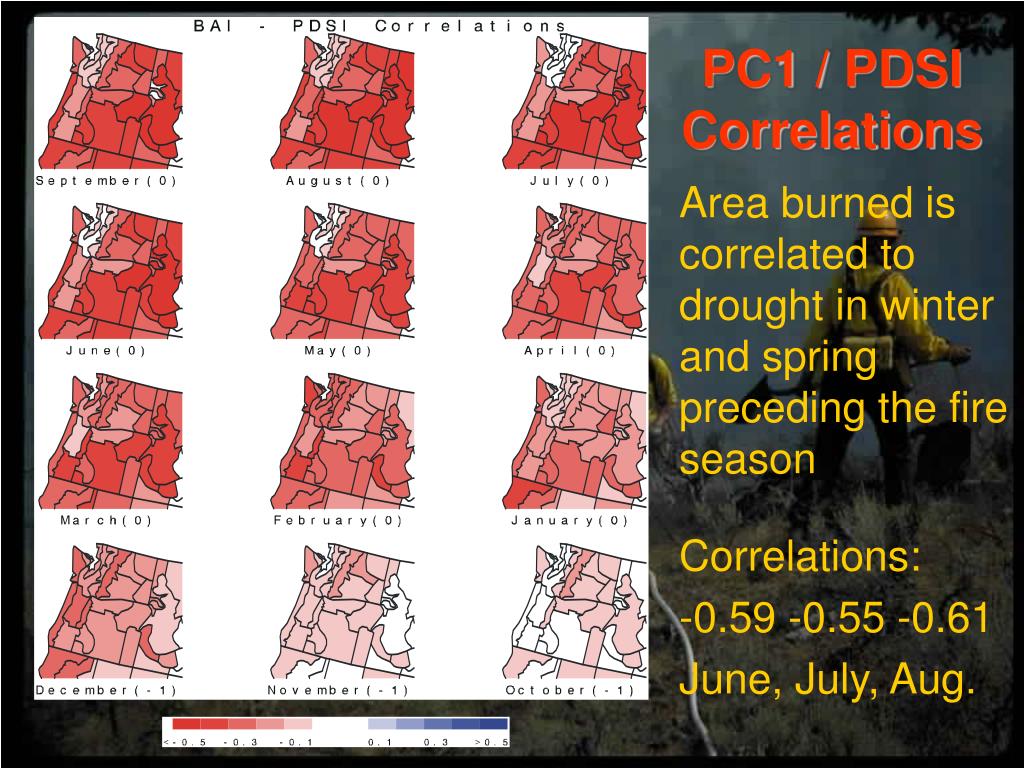 BAI - PDSI Correlations

September(0)

August(0)

July(0)

June(0)

May(0)

April(0)

March(0)

February(0)

January(0)

December(-1)

November(-1)

October(-1)

<-0.5 -0.3 -0.1 0.1 0.3 >0.5

PC1 / PDSI Correlations

Area burned is correlated to drought in winter and spring preceding the fire season

Correlations:
-0.59 -0.55 -0.61
June, July, Aug.